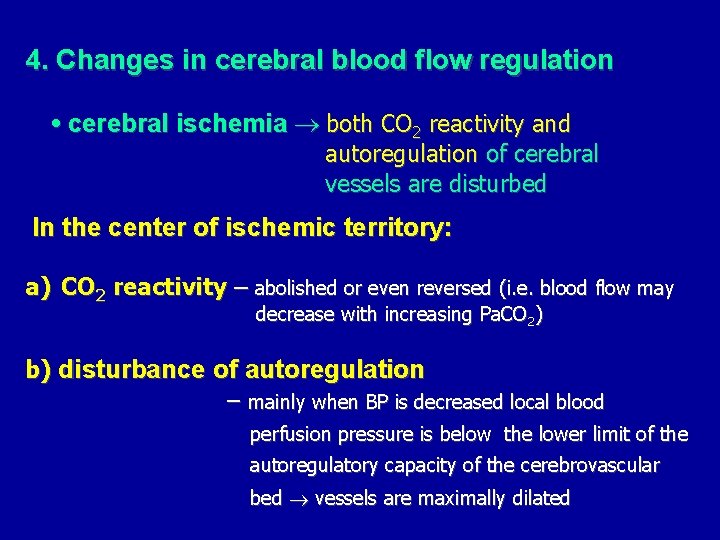 4. Changes in cerebral blood flow regulation

• cerebral ischemia $\rightarrow$ both $CO_2$ reactivity and autoregulation of cerebral vessels are disturbed

In the center of ischemic territory:

a) $CO_2$ reactivity – abolished or even reversed (i.e. blood flow may decrease with increasing $PaCO_2$)

b) disturbance of autoregulation

– mainly when BP is decreased local blood perfusion pressure is below the lower limit of the autoregulatory capacity of the cerebrovascular bed $\rightarrow$ vessels are maximally dilated